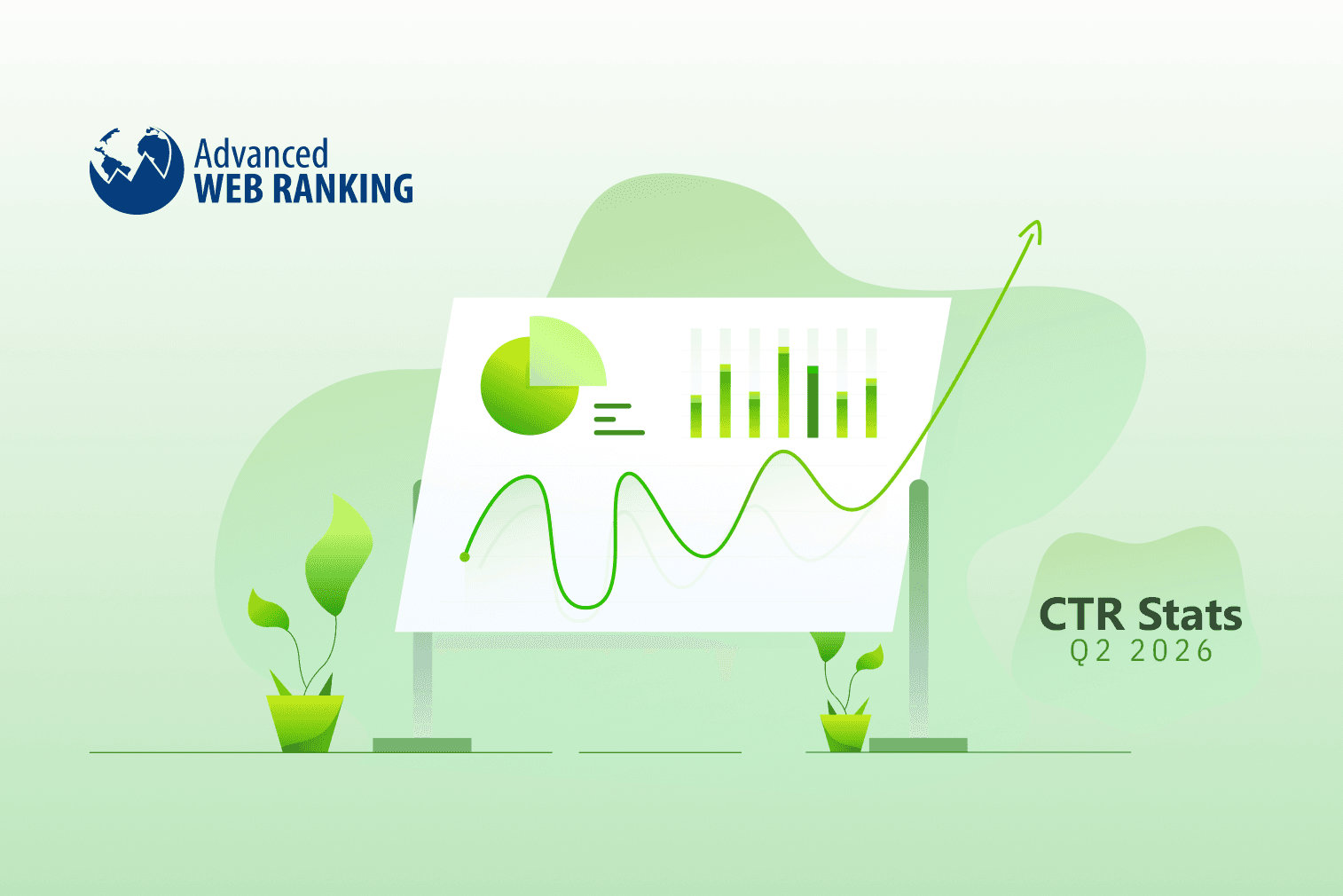 Advanced
WEB RANKING

CTR Stats
Q2 2026